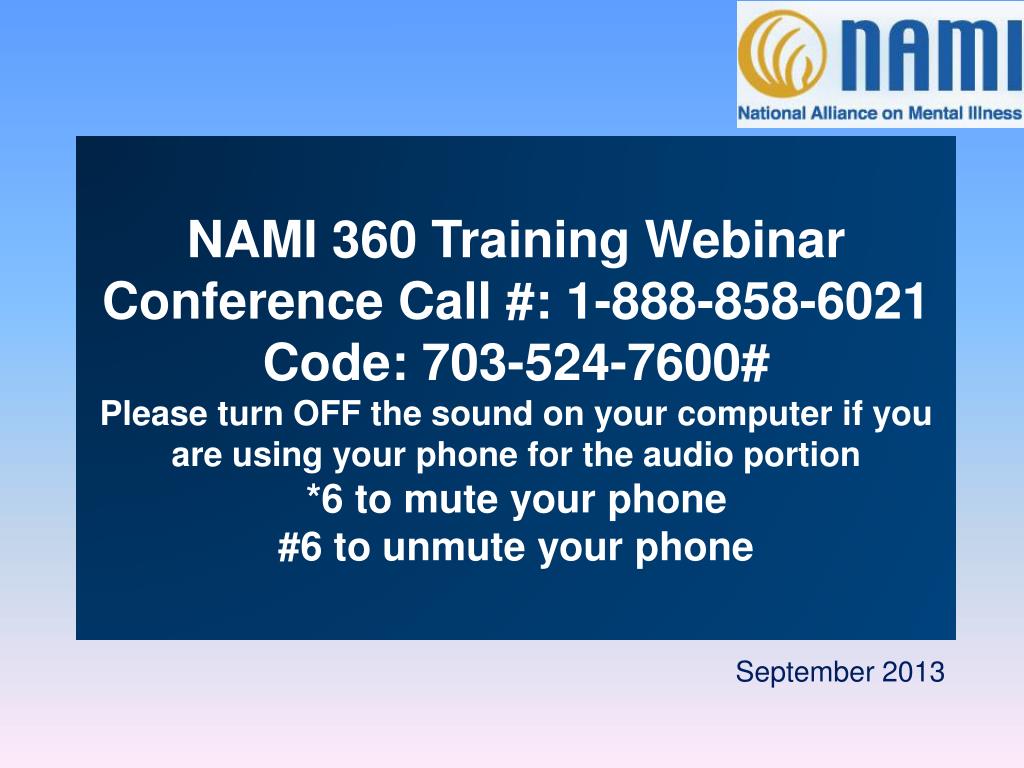 NAMI
National Alliance on Mental Illness

NAMI 360 Training Webinar
Conference Call #: 1-888-858-6021
Code: 703-524-7600#
Please turn OFF the sound on your computer if you are using your phone for the audio portion
*6 to mute your phone
#6 to unmute your phone

September 2013